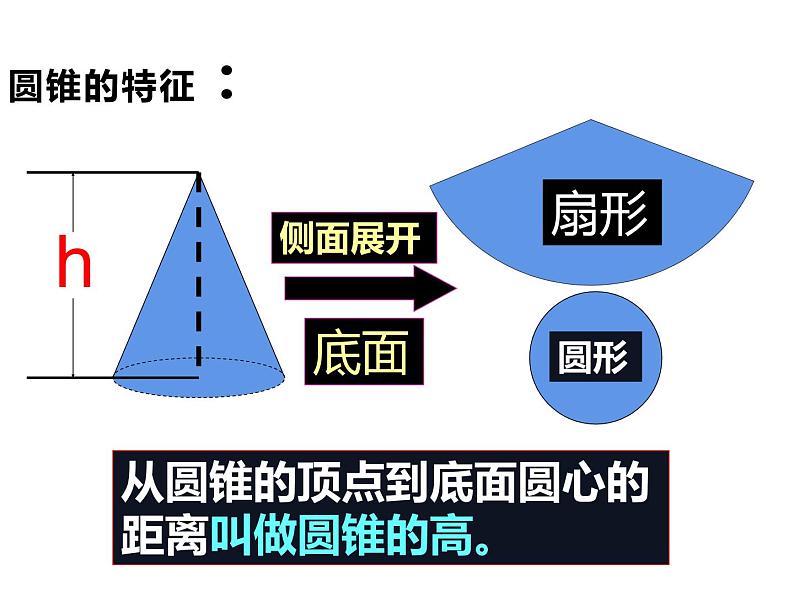 圆锥的特征：

h

侧面展开

底面

扇形

圆形

从圆锥的顶点到底面圆心的距离叫做圆锥的高。